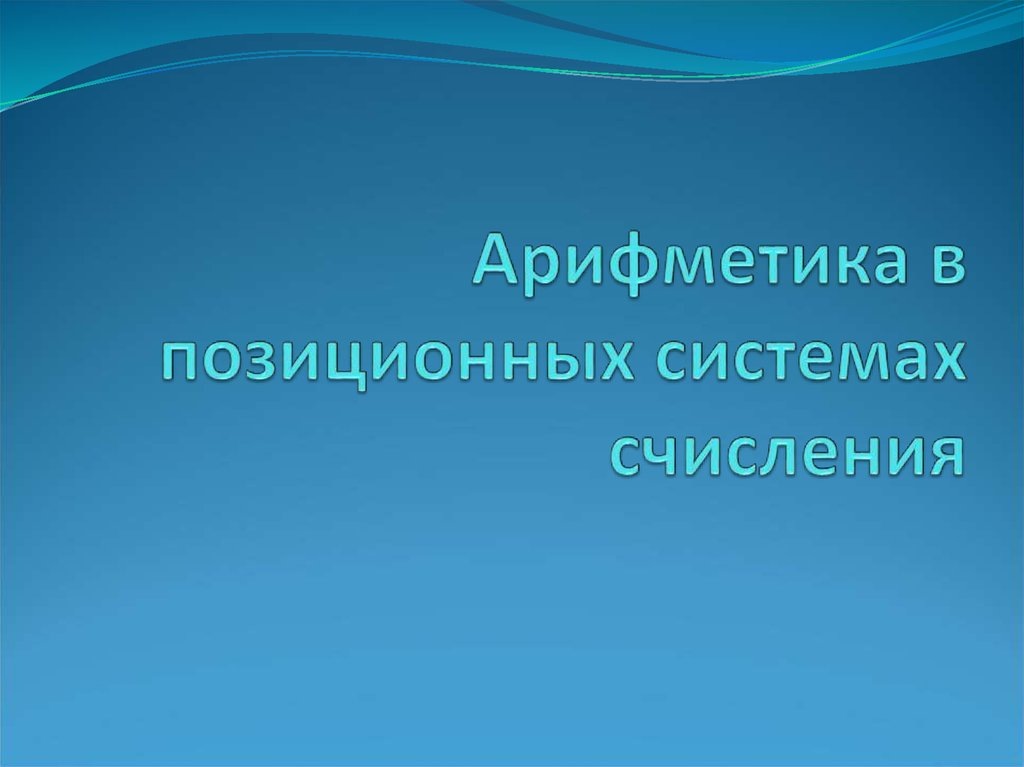 Арифметика в позиционных системах счисления